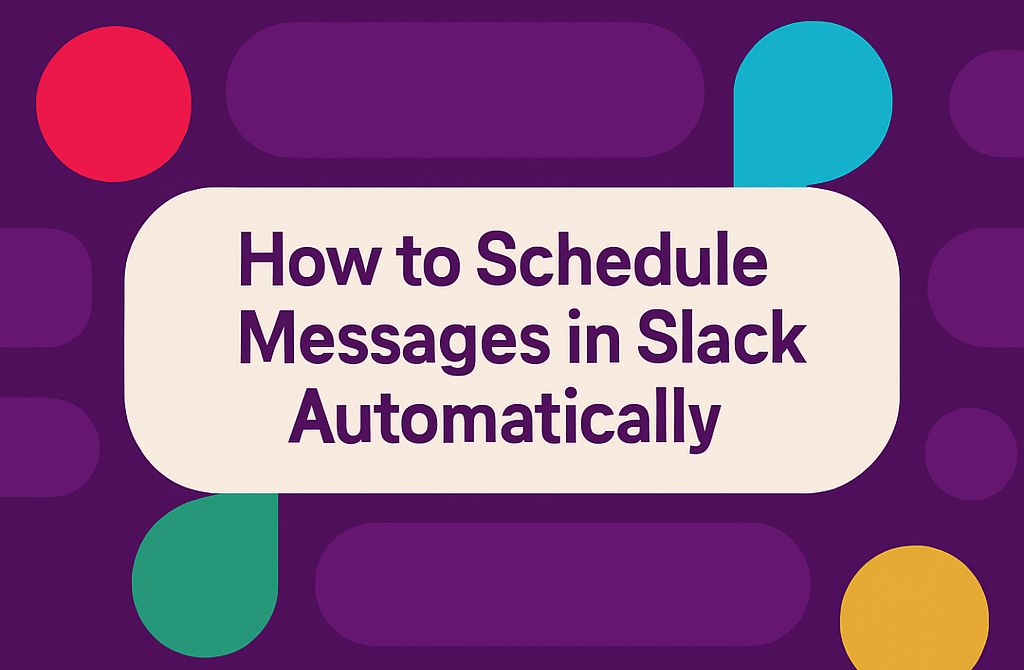 How to Schedule Messages in Slack Automatically